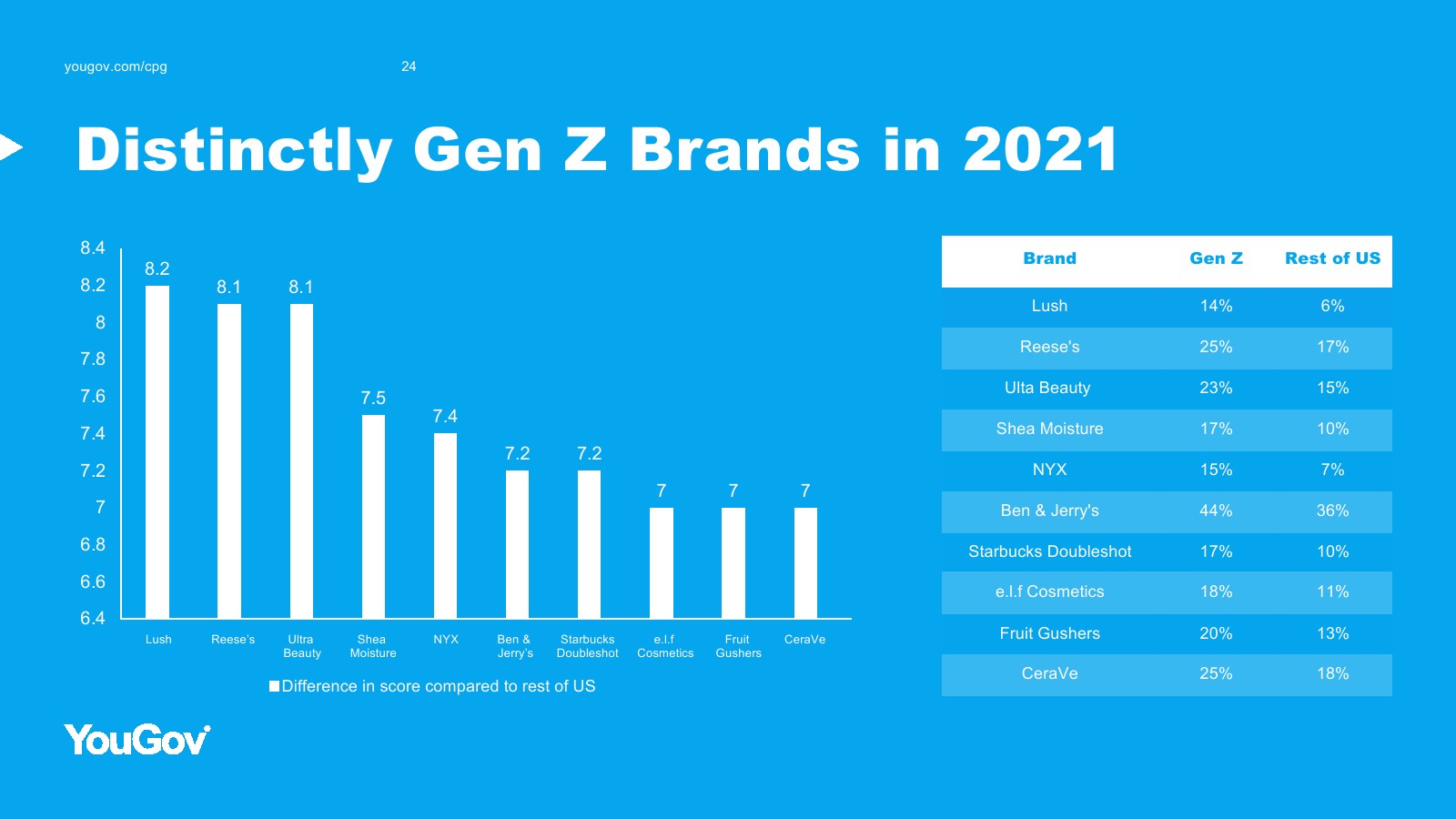 yougov.com/cpg

24

Distinctly Gen Z Brands in 2021

8.4
8.2
8
7.8
7.6
7.4
7.2
7
6.8
6.6
6.4

8.2 8.1 8.1 7.5 7.4 7.2 7.2 7 7 7

Lush Reese's Ultra Beauty Shea Moisture NYX Ben & Jerry's Starbucks Doubleshot e.l.f Cosmetics Fruit Gushers CeraVe

Difference in score compared to rest of US

| Brand | Gen Z | Rest of US |
|---|---|---|
| Lush | 14% | 6% |
| Reese's | 25% | 17% |
| Ulta Beauty | 23% | 15% |
| Shea Moisture | 17% | 10% |
| NYX | 15% | 7% |
| Ben & Jerry's | 44% | 36% |
| Starbucks Doubleshot | 17% | 10% |
| e.l.f Cosmetics | 18% | 11% |
| Fruit Gushers | 20% | 13% |
| CeraVe | 25% | 18% |

YouGov